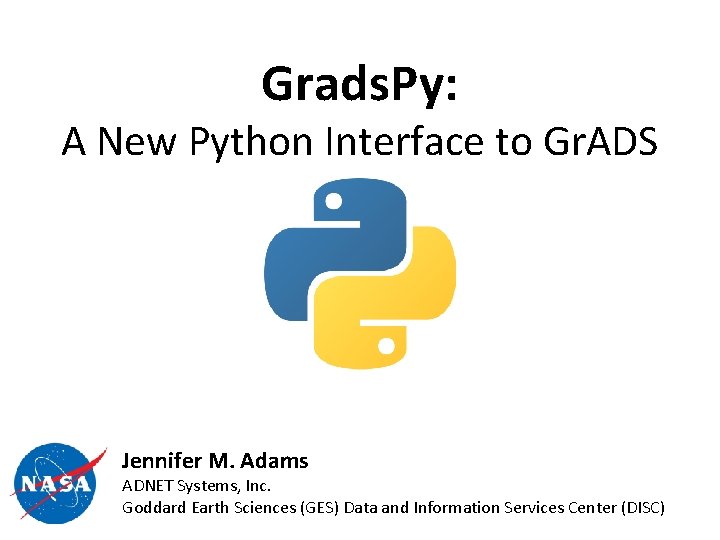 GradsPy:
A New Python Interface to GrADS

NASA

Jennifer M. Adams
ADNET Systems, Inc.
Goddard Earth Sciences (GES) Data and Information Services Center (DISC)